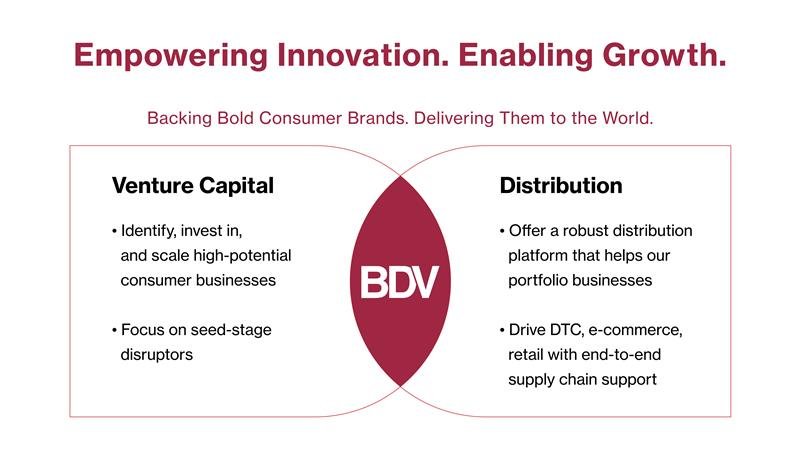 Empowering Innovation. Enabling Growth.

Backing Bold Consumer Brands. Delivering Them to the World.

Venture Capital

• Identify, invest in, and scale high-potential consumer businesses

• Focus on seed-stage disruptors

BDV

Distribution

• Offer a robust distribution platform that helps our portfolio businesses

• Drive DTC, e-commerce, retail with end-to-end supply chain support